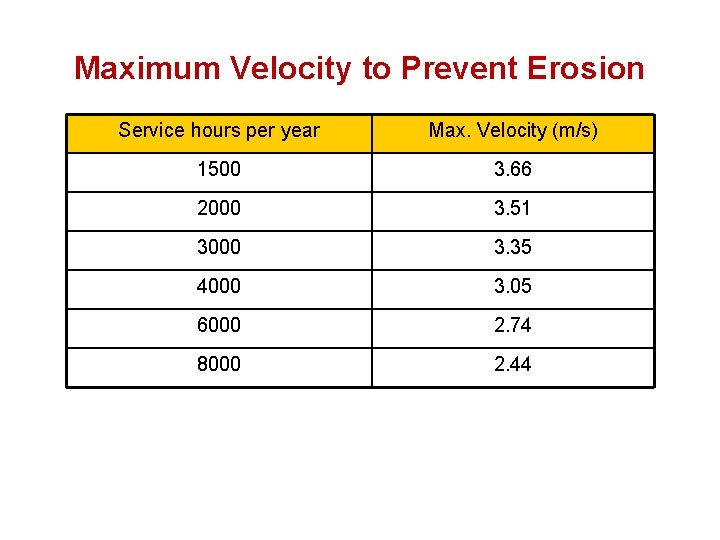 Maximum Velocity to Prevent Erosion

| Service hours per year | Max. Velocity (m/s) |
|---|---|
| 1500 | 3.66 |
| 2000 | 3.51 |
| 3000 | 3.35 |
| 4000 | 3.05 |
| 6000 | 2.74 |
| 8000 | 2.44 |